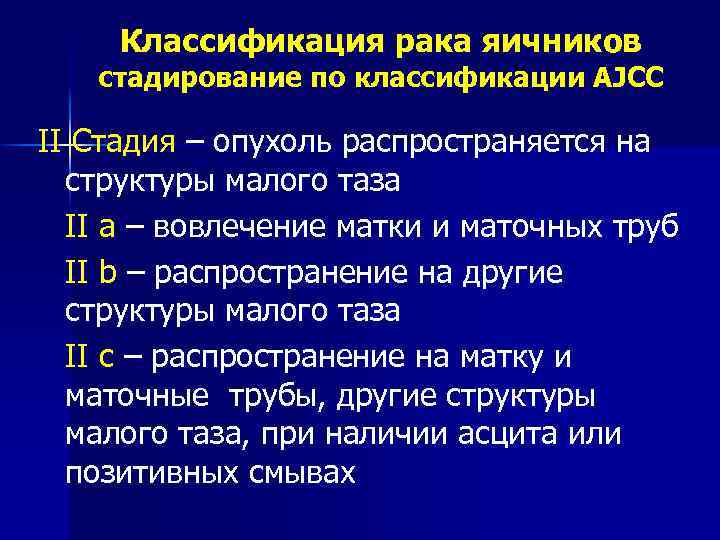 Классификация рака яичников
стадирование по классификации AJCC

II Стадия – опухоль распространяется на структуры малого таза

II a – вовлечение матки и маточных труб

II b – распространение на другие структуры малого таза

II c – распространение на матку и маточные трубы, другие структуры малого таза, при наличии асцита или позитивных смывах